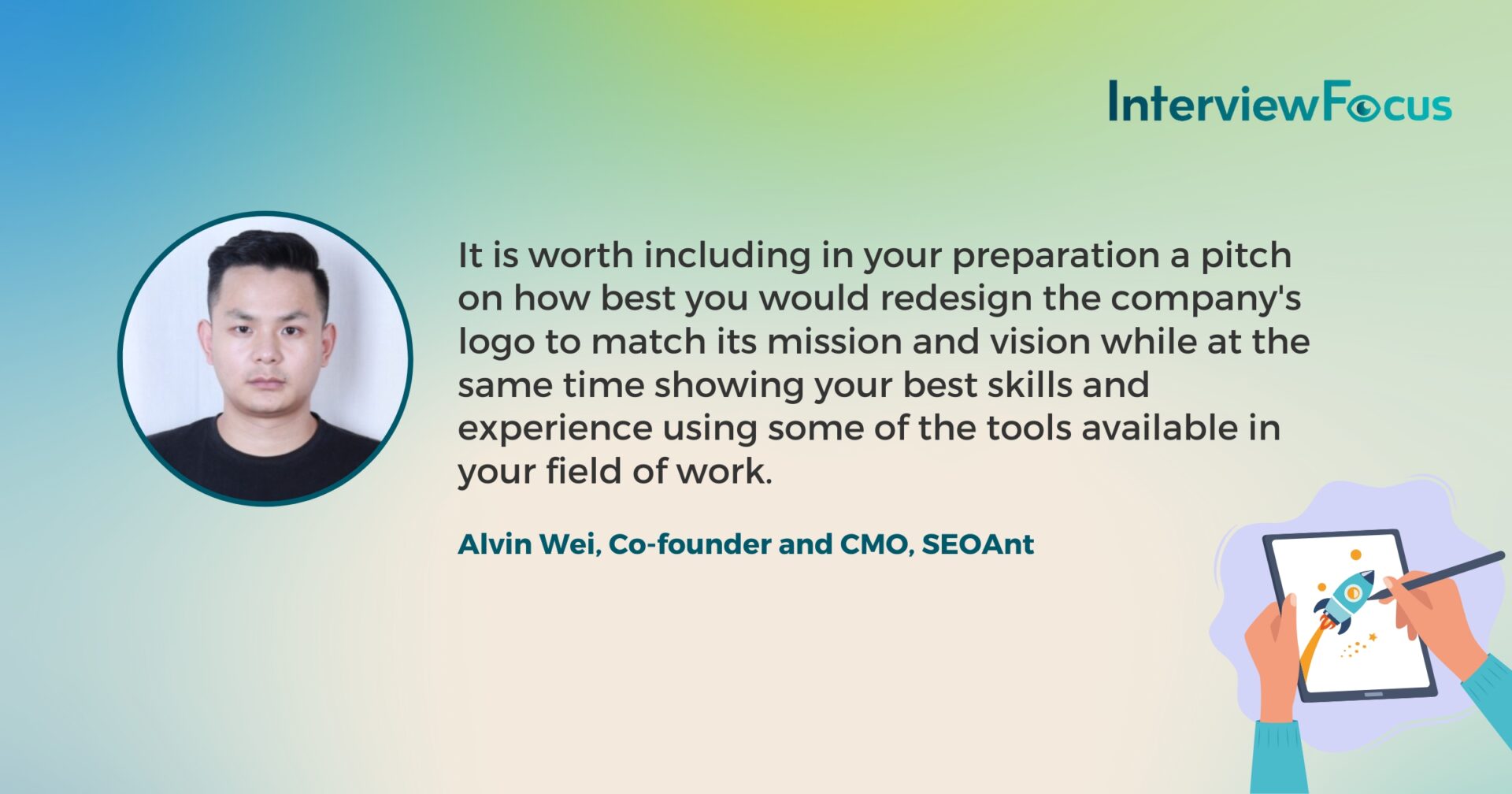 InterviewFocus

It is worth including in your preparation a pitch on how best you would redesign the company's logo to match its mission and vision while at the same time showing your best skills and experience using some of the tools available in your field of work.

Alvin Wei, Co-founder and CMO, SEOAnt